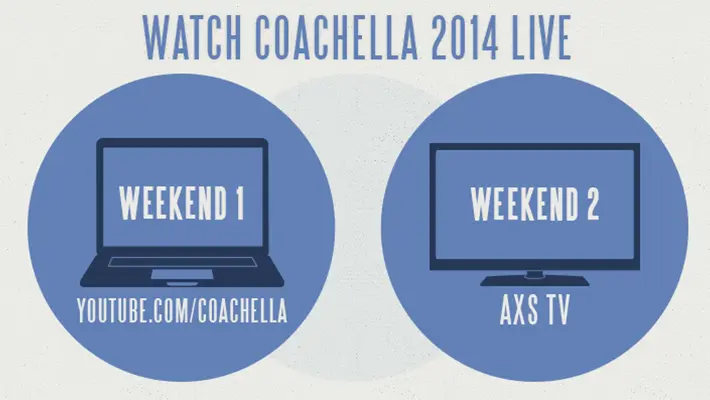 WATCH COACHELLA 2014 LIVE

WEEKEND 1

YOUTUBE.COM/COACHELLA

WEEKEND 2

AXS TV